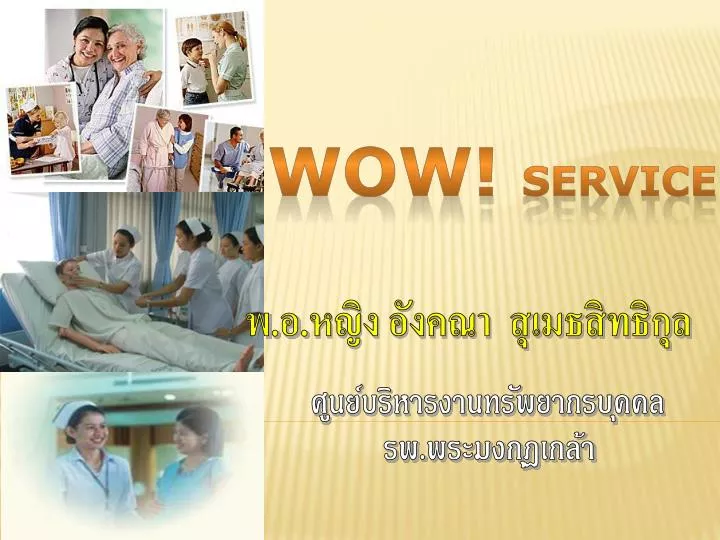 WOW! SERVICE

พ.อ.หญิง อังคณา สุเมธสิทธิกุล

ศูนย์บริหารงานทรัพยากรบุคคล
รพ.พระมงกุฎเกล้า